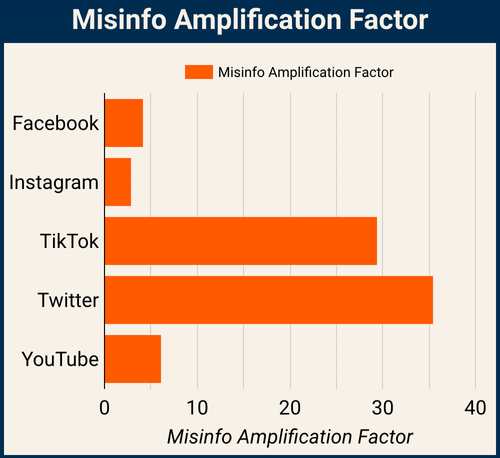 Misinfo Amplification Factor

Misinfo Amplification Factor

Facebook
Instagram
TikTok
Twitter
YouTube

0
10
20
30
40

Misinfo Amplification Factor